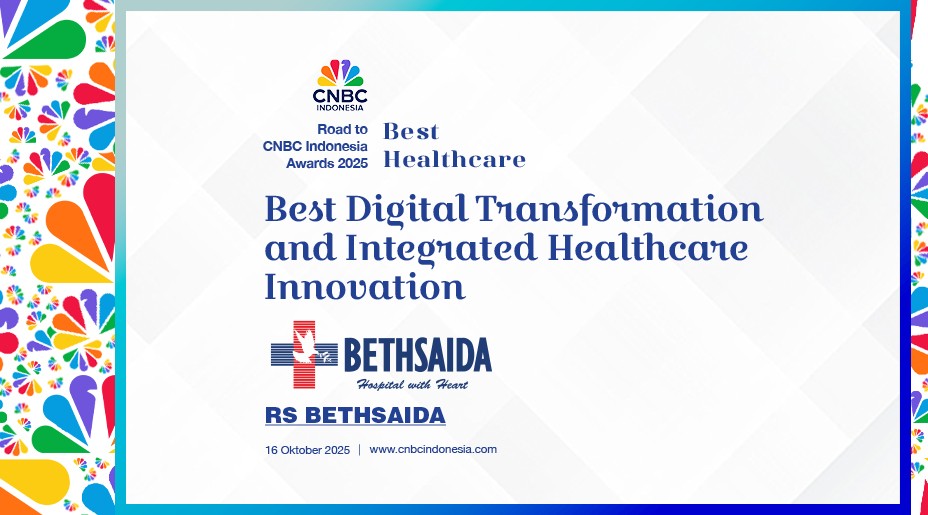 CNBC
INDONESIA

Road to
CNBC Indonesia
Awards 2025

Best
Healthcare

Best Digital Transformation and Integrated Healthcare Innovation

BETHSAIDA
Hospital with Heart

RS BETHSAIDA

16 Oktober 2025 | www.cnbcindonesia.com